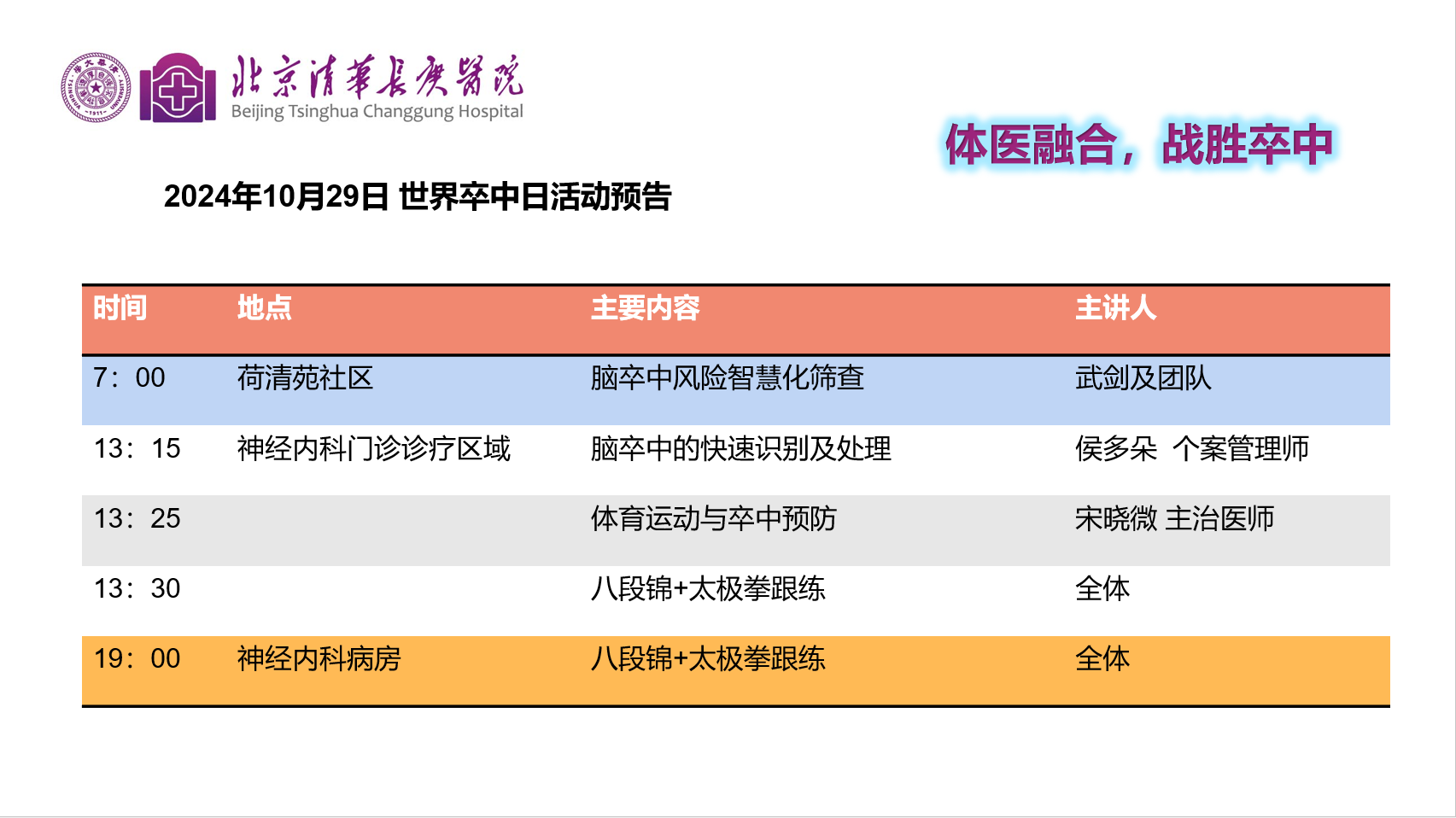 北京清華長庚醫院
Beijing Tsinghua Changgung Hospital

体医融合，战胜卒中

2024年10月29日 世界卒中日活动预告

| 时间 | 地点 | 主要内容 | 主讲人 |
|---|---|---|---|
| 7：00 | 荷清苑社区 | 脑卒中风险智慧化筛查 | 武剑及团队 |
| 13：15 | 神经内科门诊诊疗区域 | 脑卒中的快速识别及处理 | 侯多朵 个案管理师 |
| 13：25 | | 体育运动与卒中预防 | 宋晓微 主治医师 |
| 13：30 | | 八段锦+太极拳跟练 | 全体 |
| 19：00 | 神经内科病房 | 八段锦+太极拳跟练 | 全体 |